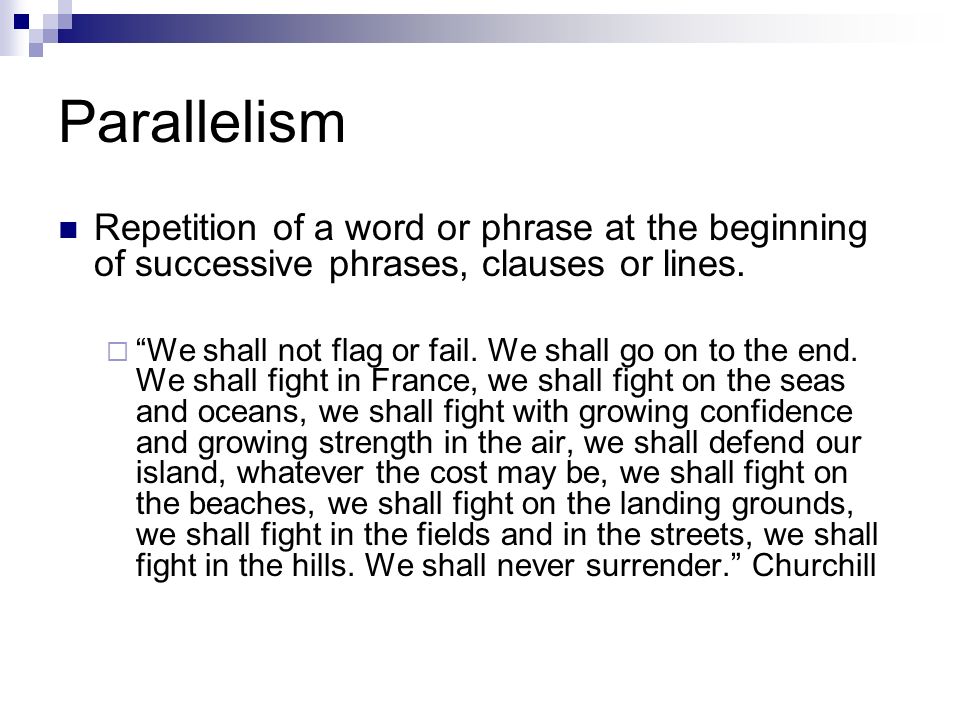 Parallelism

Repetition of a word or phrase at the beginning of successive phrases, clauses or lines.

“We shall not flag or fail. We shall go on to the end. We shall fight in France, we shall fight on the seas and oceans, we shall fight with growing confidence and growing strength in the air, we shall defend our island, whatever the cost may be, we shall fight on the beaches, we shall fight on the landing grounds, we shall fight in the fields and in the streets, we shall fight in the hills. We shall never surrender.” Churchill